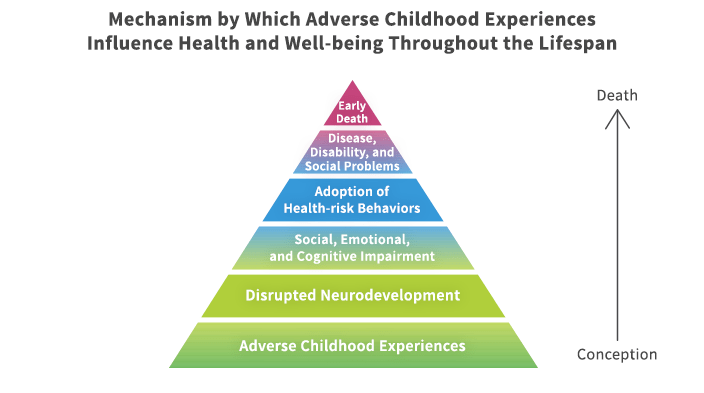 Mechanism by Which Adverse Childhood Experiences Influence Health and Well-being Throughout the Lifespan

Early Death

Disease, Disability, and Social Problems

Adoption of Health-risk Behaviors

Social, Emotional, and Cognitive Impairment

Disrupted Neurodevelopment

Adverse Childhood Experiences

Death

Conception